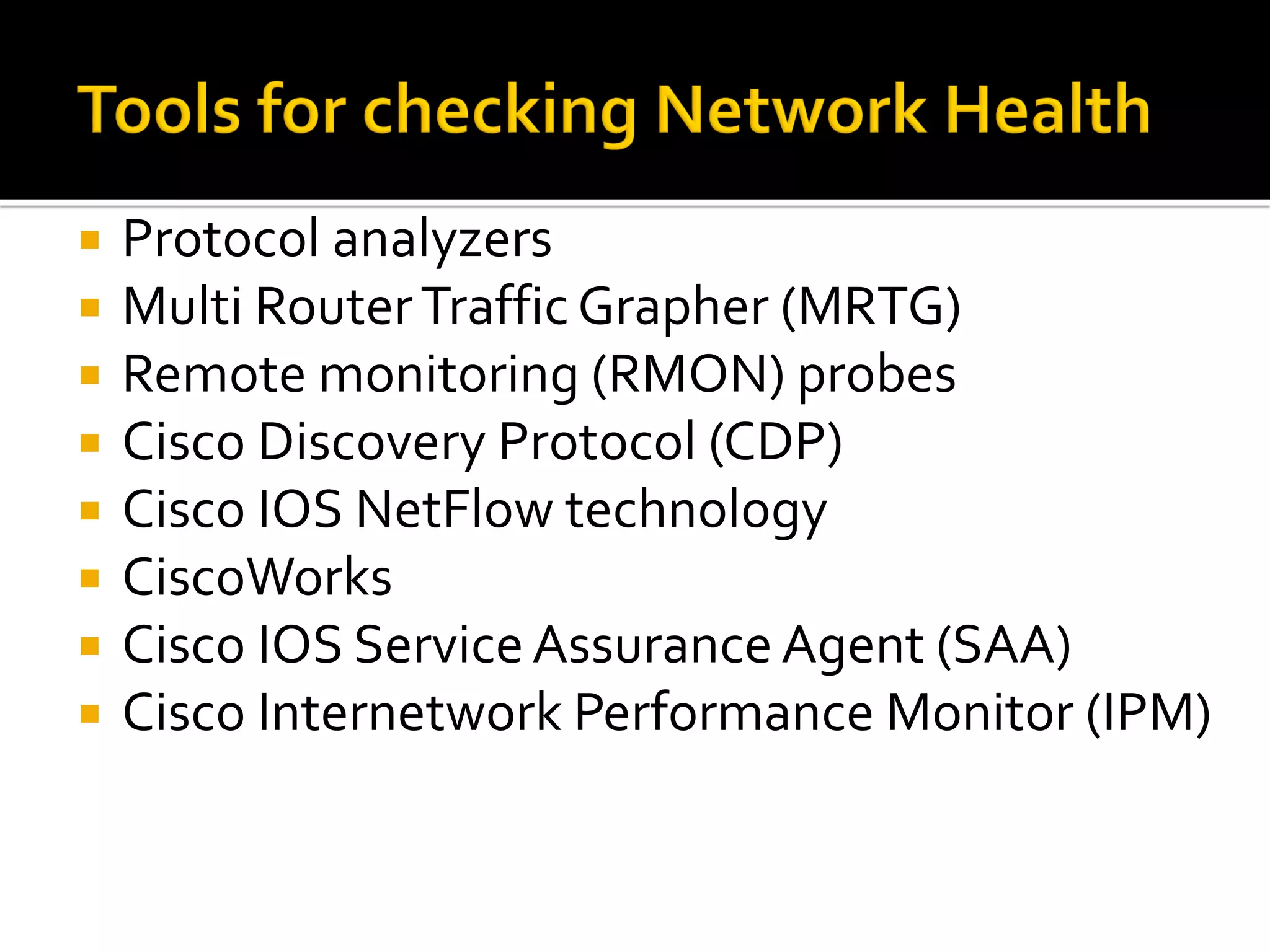 Tools for checking Network Health

- Protocol analyzers
- Multi Router Traffic Grapher (MRTG)
- Remote monitoring (RMON) probes
- Cisco Discovery Protocol (CDP)
- Cisco IOS NetFlow technology
- CiscoWorks
- Cisco IOS Service Assurance Agent (SAA)
- Cisco Internetwork Performance Monitor (IPM)